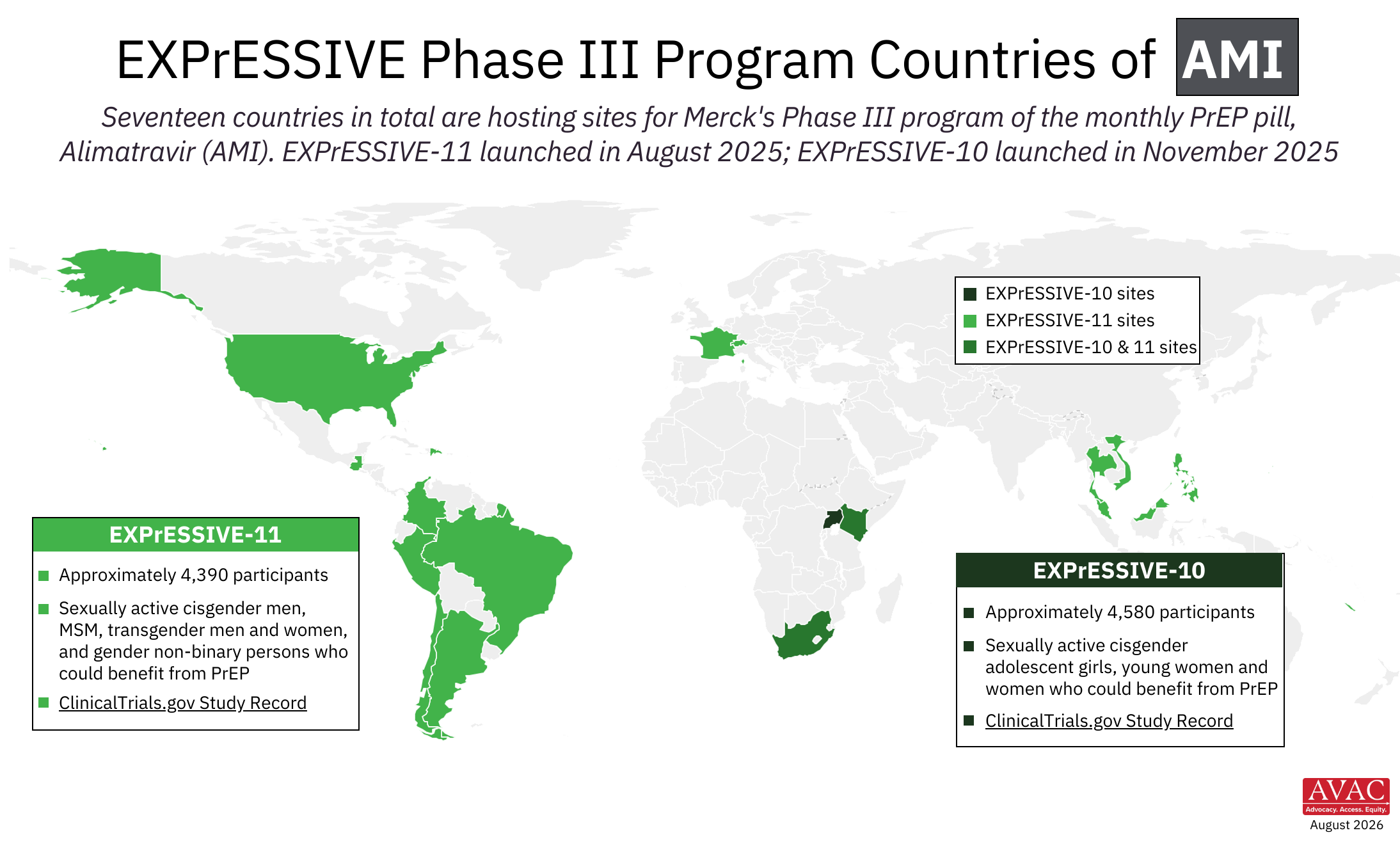 EXPrESSIVE Phase III Program Countries of AMI

Seventeen countries in total are hosting sites for Merck's Phase III program of the monthly PrEP pill, Alimatravir (AMI). EXPrESSIVE-11 launched in August 2025; EXPrESSIVE-10 launched in November 2025

EXPrESSIVE-10 sites
EXPrESSIVE-11 sites
EXPrESSIVE-10 & 11 sites

EXPrESSIVE-11

Approximately 4,390 participants

Sexually active cisgender men, MSM, transgender men and women, and gender non-binary persons who could benefit from PrEP

ClinicalTrials.gov Study Record

EXPrESSIVE-10

Approximately 4,580 participants

Sexually active cisgender adolescent girls, young women and women who could benefit from PrEP

ClinicalTrials.gov Study Record

AVAC
Advocacy. Access. Equity.
August 2026